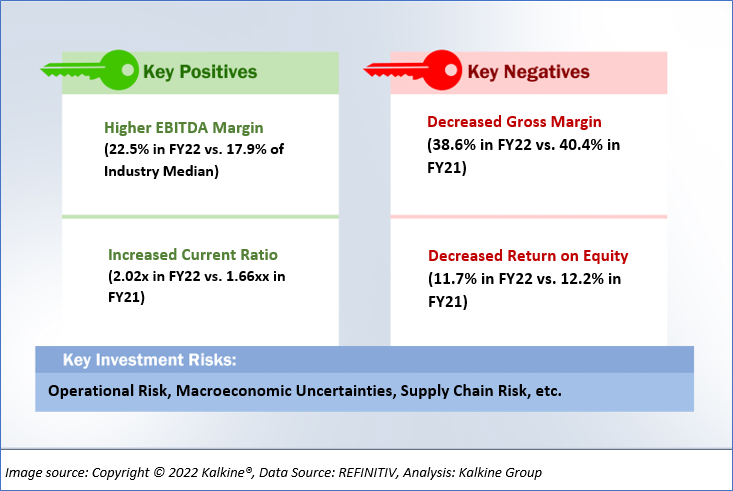 Key Positives

Higher EBITDA Margin
(22.5% in FY22 vs. 17.9% of Industry Median)

Increased Current Ratio
(2.02x in FY22 vs. 1.66xx in FY21)

Key Negatives

Decreased Gross Margin
(38.6% in FY22 vs. 40.4% in FY21)

Decreased Return on Equity
(11.7% in FY22 vs. 12.2% in FY21)

Key Investment Risks:

Operational Risk, Macroeconomic Uncertainties, Supply Chain Risk, etc.

Image source: Copyright © 2022 Kalkine®, Data Source: REFINITIV, Analysis: Kalkine Group